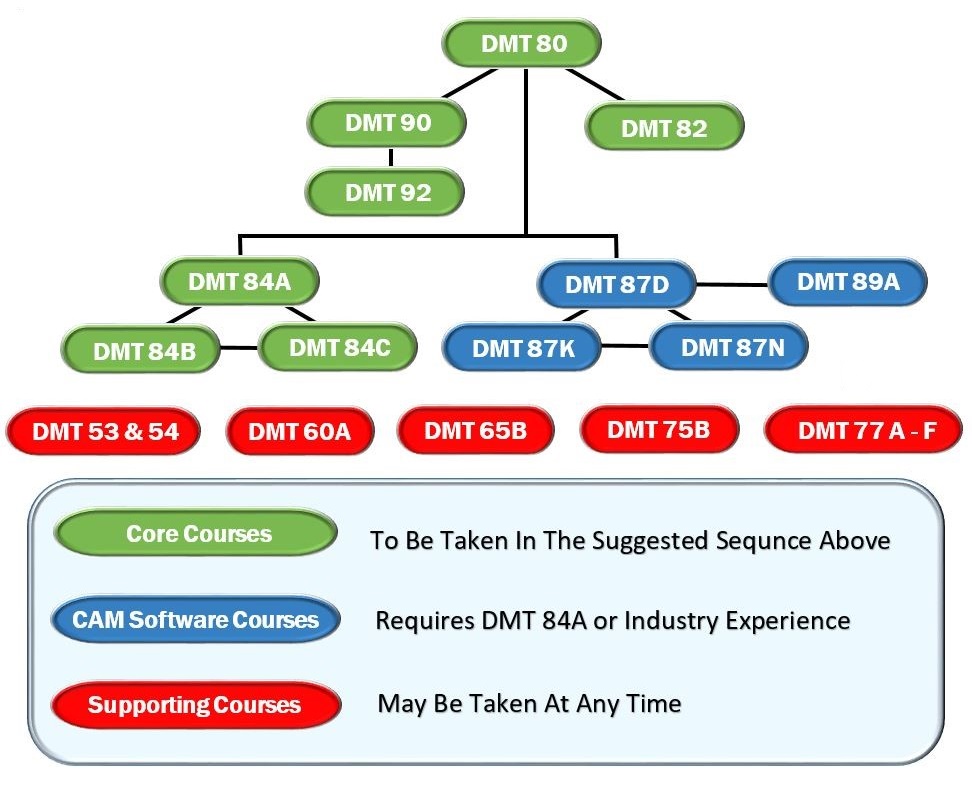 DMT 80

DMT 90

DMT 82

DMT 92

DMT 84A

DMT 87D

DMT 89A

DMT 84B

DMT 84C

DMT 87K

DMT 87N

DMT 53 & 54

DMT 60A

DMT 65B

DMT 75B

DMT 77 A - F

Core Courses To Be Taken In The Suggested Sequnce Above

CAM Software Courses Requires DMT 84A or Industry Experience

Supporting Courses May Be Taken At Any Time